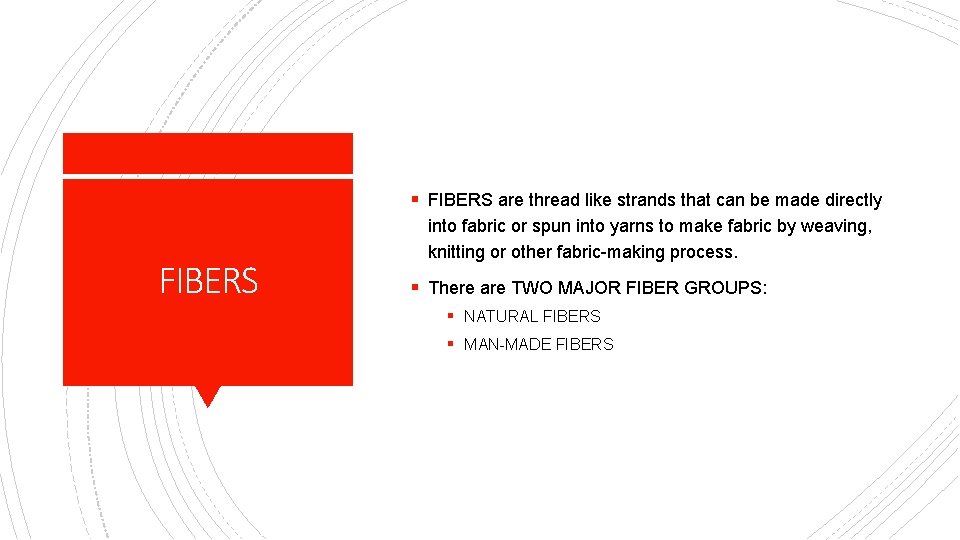 FIBERS

▪ FIBERS are thread like strands that can be made directly into fabric or spun into yarns to make fabric by weaving, knitting or other fabric-making process.

▪ There are TWO MAJOR FIBER GROUPS:
▪ NATURAL FIBERS
▪ MAN-MADE FIBERS